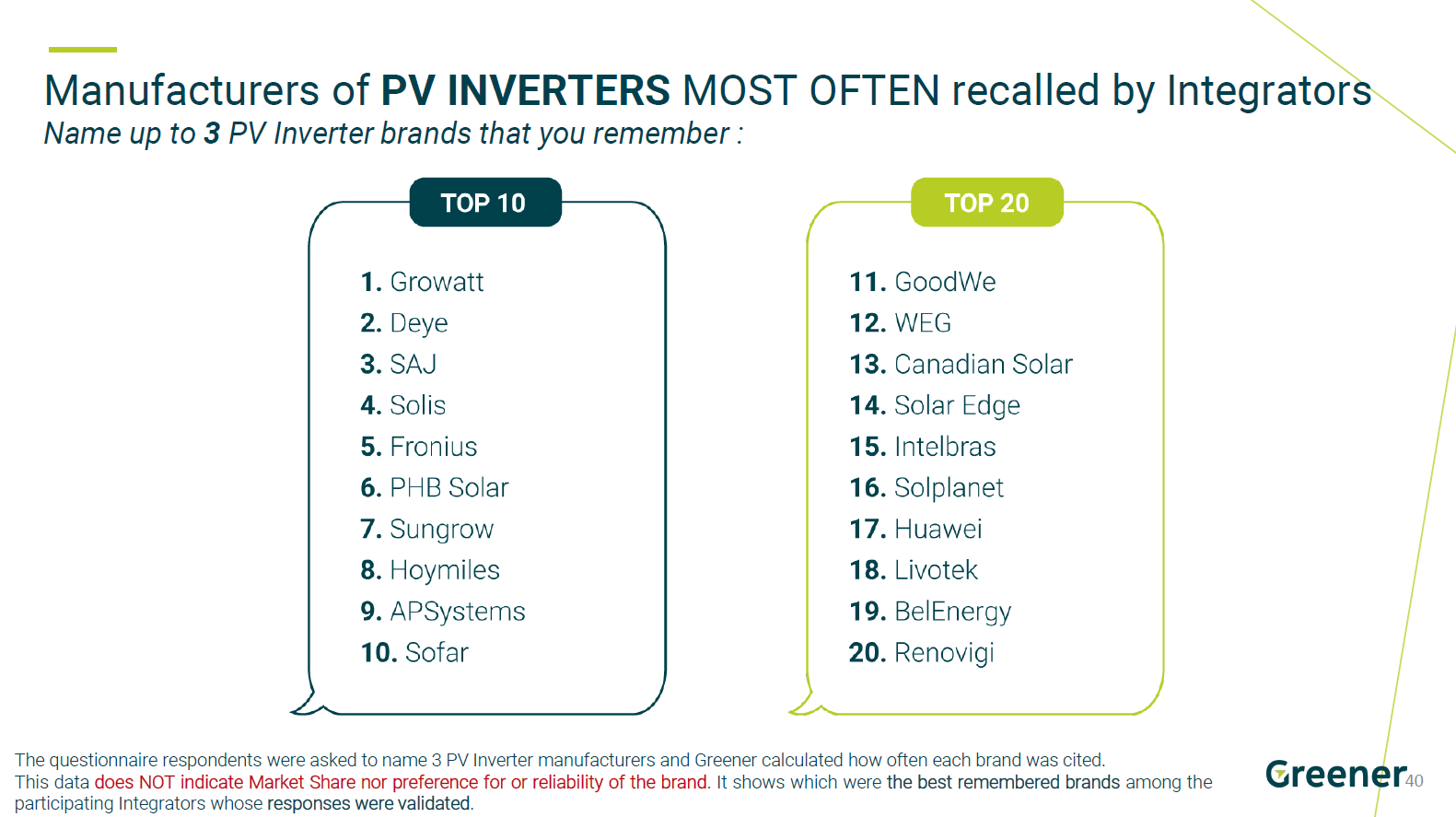 Manufacturers of PV INVERTERS MOST OFTEN recalled by Integrators
Name up to 3 PV Inverter brands that you remember :

TOP 10

1. Growatt
2. Deye
3. SAJ
4. Solis
5. Fronius
6. PHB Solar
7. Sungrow
8. Hoymiles
9. APSystems
10. Sofar

TOP 20

11. GoodWe
12. WEG
13. Canadian Solar
14. Solar Edge
15. Intelbras
16. Solplanet
17. Huawei
18. Livotek
19. BelEnergy
20. Renovigi

The questionnaire respondents were asked to name 3 PV Inverter manufacturers and Greener calculated how often each brand was cited.
This data does NOT indicate Market Share nor preference for or reliability of the brand. It shows which were the best remembered brands among the participating Integrators whose responses were validated.

Greener 40